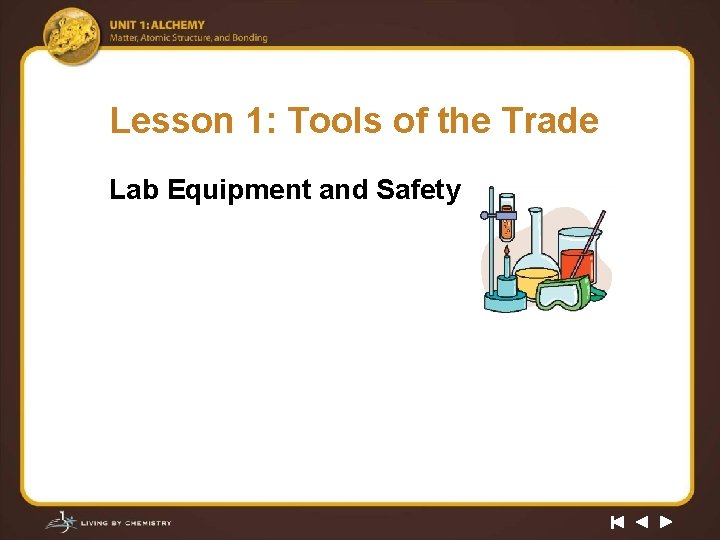 UNIT 1: ALCHEMY
Matter, Atomic Structure, and Bonding

Lesson 1: Tools of the Trade

Lab Equipment and Safety

LIVING BY CHEMISTRY